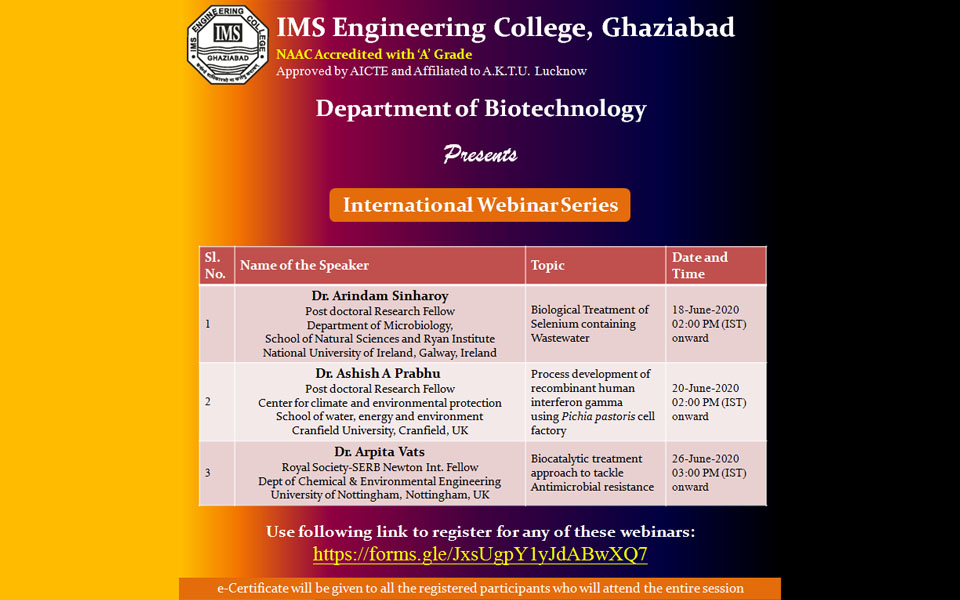 IMS ENGINEERING COLLEGE
IMS
GHAZIABAD

IMS Engineering College, Ghaziabad
NAAC Accredited with 'A' Grade
Approved by AICTE and Affiliated to A.K.T.U. Lucknow

Department of Biotechnology

Presents

International Webinar Series

| Sl. No. | Name of the Speaker | Topic | Date and Time |
|---|---|---|---|
| 1 | Dr. Arindam Sinharoy Post doctoral Research Fellow Department of Microbiology, School of Natural Sciences and Ryan Institute National University of Ireland, Galway, Ireland | Biological Treatment of Selenium containing Wastewater | 18-June-2020 02:00 PM (IST) onward |
| 2 | Dr. Ashish A Prabhu Post doctoral Research Fellow Center for climate and environmental protection School of water, energy and environment Cranfield University, Cranfield, UK | Process development of recombinant human interferon gamma using Pichia pastoris cell factory | 20-June-2020 02:00 PM (IST) onward |
| 3 | Dr. Arpita Vats Royal Society-SERB Newton Int. Fellow Dept of Chemical & Environmental Engineering University of Nottingham, Nottingham, UK | Biocatalytic treatment approach to tackle Antimicrobial resistance | 26-June-2020 03:00 PM (IST) onward |

Use following link to register for any of these webinars:
https://forms.gle/JxsUgpY1yJdABwXQ7

e-Certificate will be given to all the registered participants who will attend the entire session